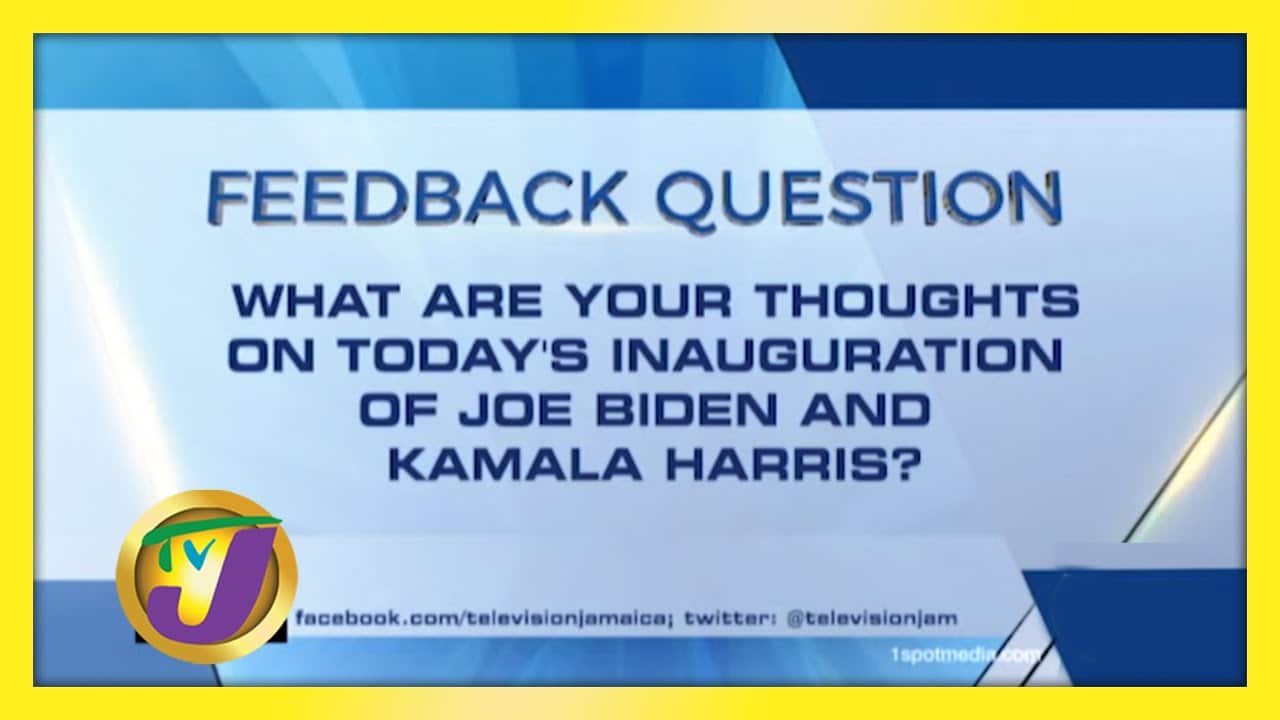 FEEDBACK QUESTION

WHAT ARE YOUR THOUGHTS ON TODAY'S INAUGURATION OF JOE BIDEN AND KAMALA HARRIS?

TVJ

facebook.com/televisionjamaica; twitter: @televisionjam

1spotmedia.com